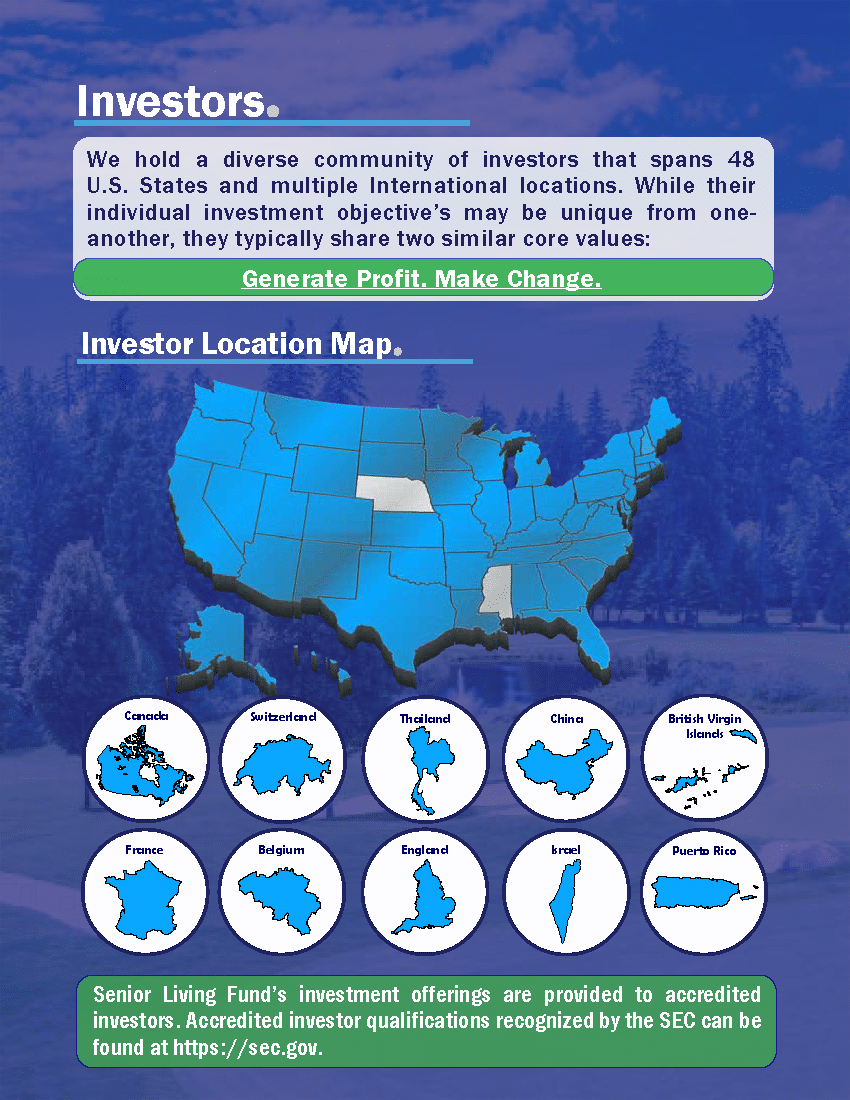 Investors.

We hold a diverse community of investors that spans 48 U.S. States and multiple International locations. While their individual investment objective's may be unique from one-another, they typically share two similar core values:

Generate Profit. Make Change.

Investor Location Map.

Canada

Switzerland

Thailand

China

British Virgin Islands

France

Belgium

England

Israel

Puerto Rico

Senior Living Fund's investment offerings are provided to accredited investors. Accredited investor qualifications recognized by the SEC can be found at https://sec.gov.